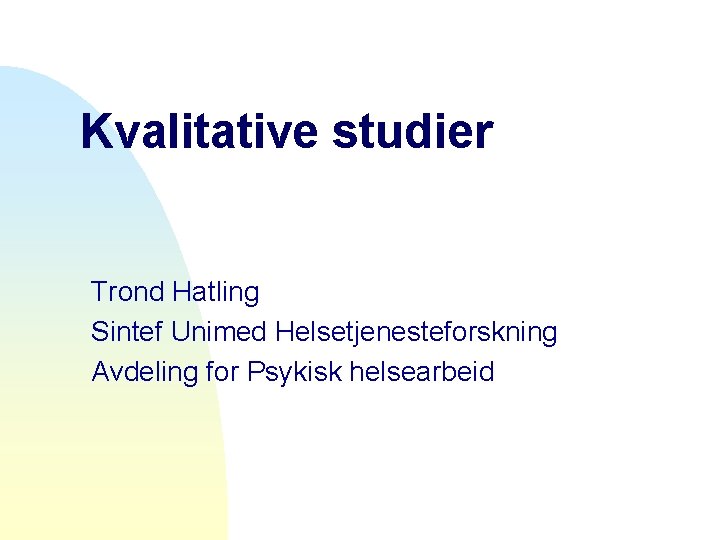 Kvalitative studier

Trond Hatling
Sintef Unimed Helsetjenesteforskning
Avdeling for Psykisk helsearbeid